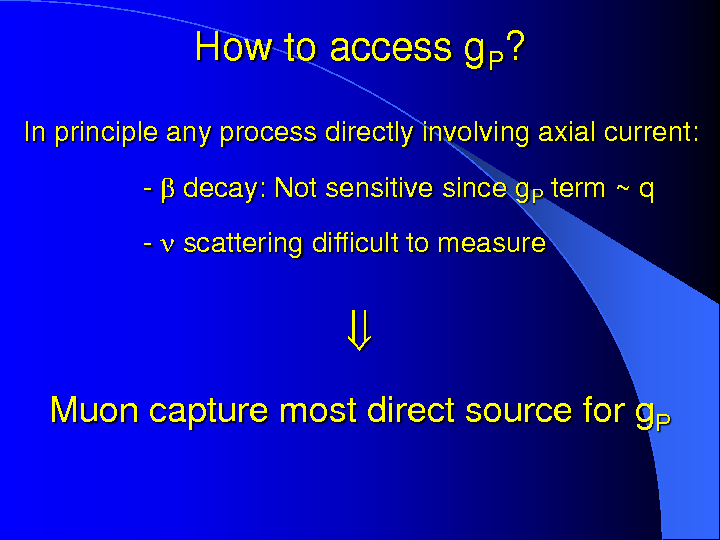 How to access $g_P$?

In principle any process directly involving axial current:

- $\beta$ decay: Not sensitive since $g_P$ term ~ q

- $\nu$ scattering difficult to measure

$\Downarrow$

Muon capture most direct source for $g_P$